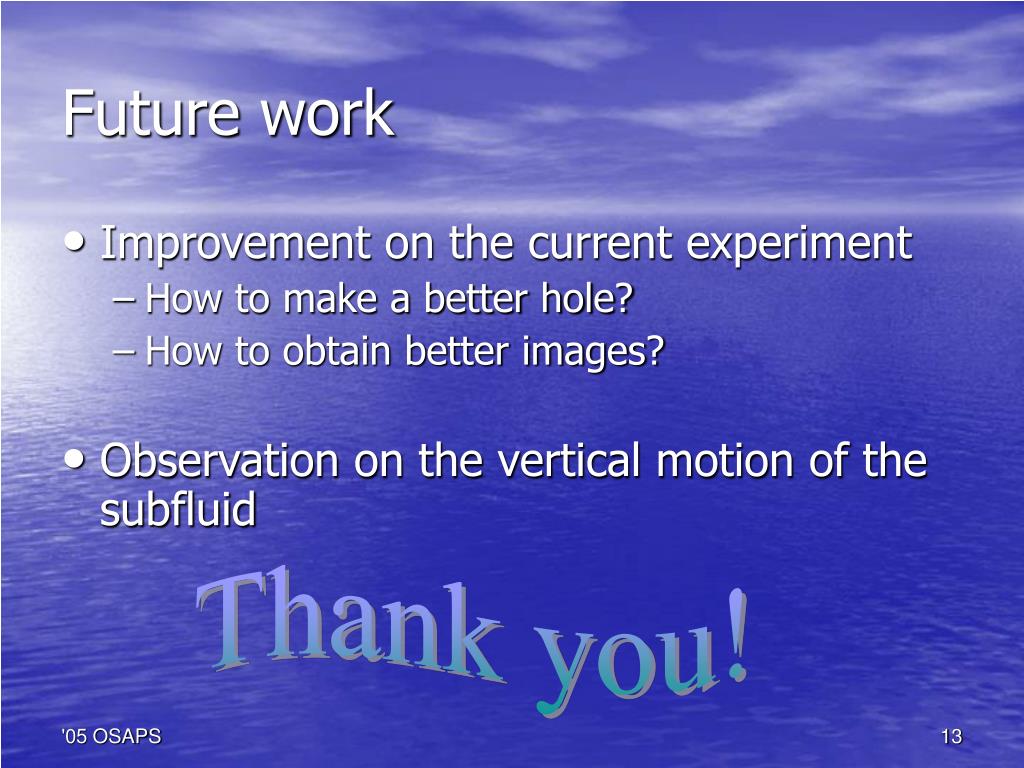 Future work

• Improvement on the current experiment
– How to make a better hole?
– How to obtain better images?

• Observation on the vertical motion of the subfluid

Thank you!

'05 OSAPS

13